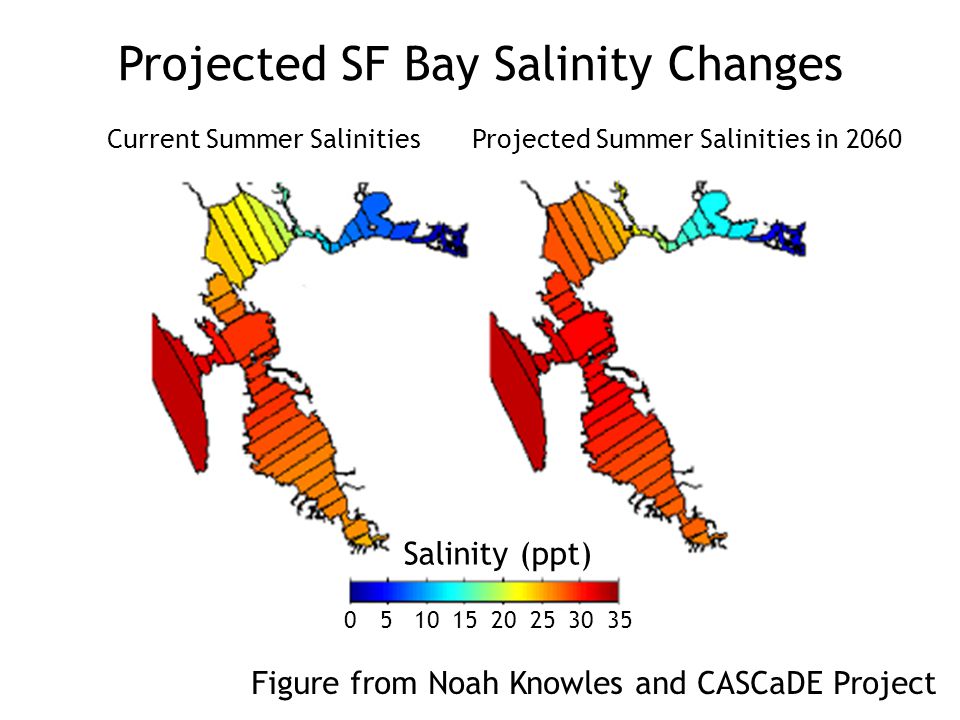 Projected SF Bay Salinity Changes

Current Summer Salinities

Projected Summer Salinities in 2060

Salinity (ppt)

0 5 10 15 20 25 30 35

Figure from Noah Knowles and CASCaDE Project